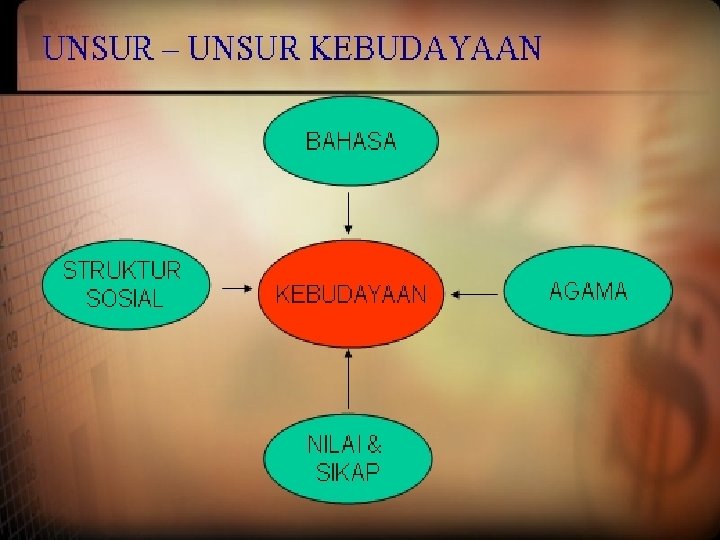 UNSUR – UNSUR KEBUDAYAAN

BAHASA

STRUKTUR SOSIAL

KEBUDAYAAN

AGAMA

NILAI & SIKAP